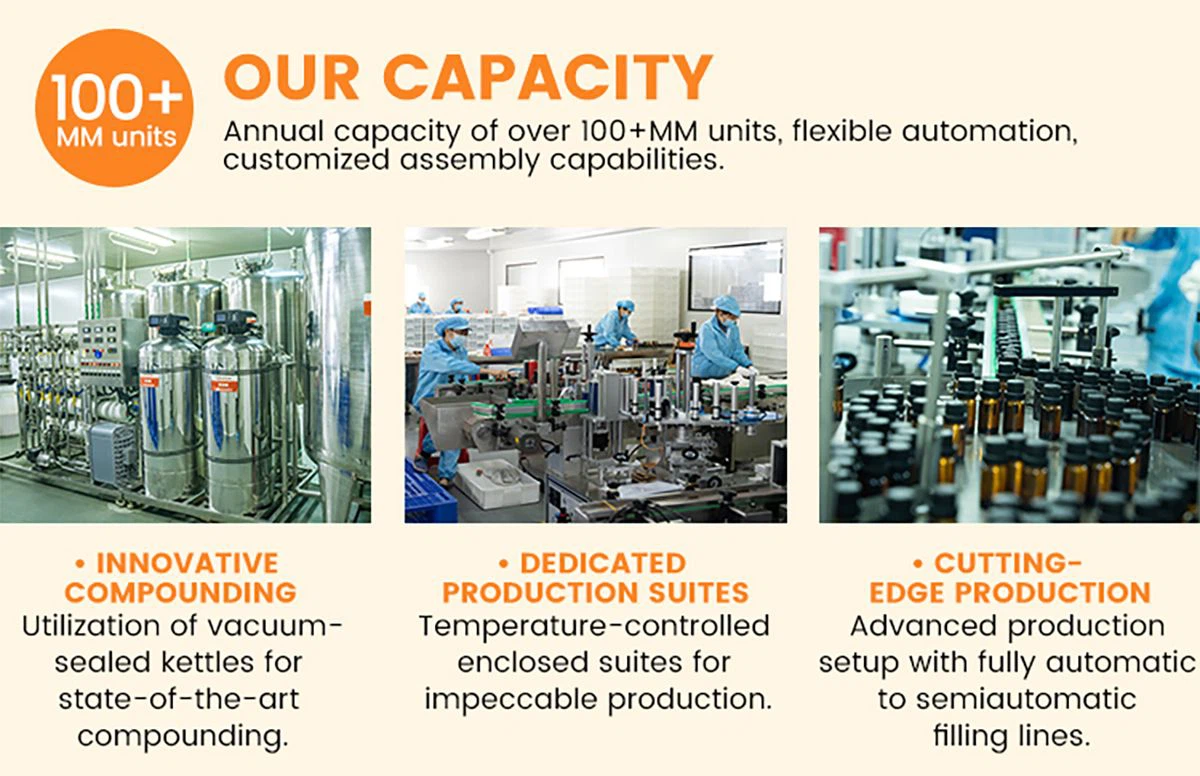 100+
MM units

OUR CAPACITY

Annual capacity of over 100+MM units, flexible automation, customized assembly capabilities.

• INNOVATIVE COMPOUNDING
Utilization of vacuum-sealed kettles for state-of-the-art compounding.

• DEDICATED PRODUCTION SUITES
Temperature-controlled enclosed suites for impeccable production.

• CUTTING-EDGE PRODUCTION
Advanced production setup with fully automatic to semiautomatic filling lines.